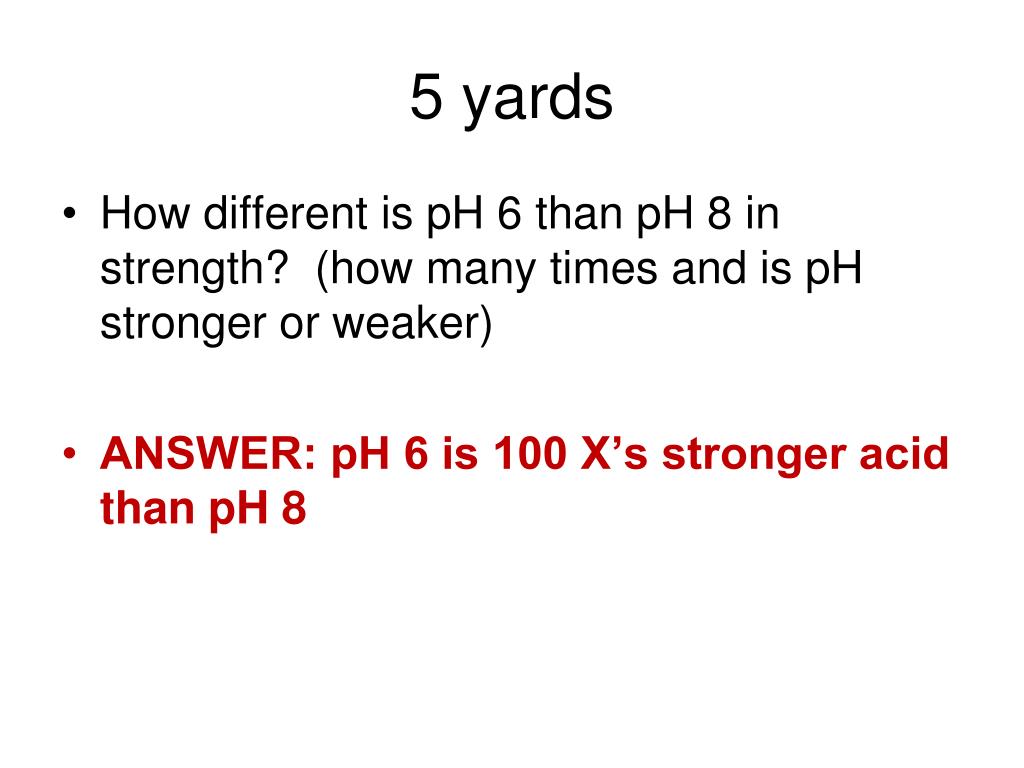 5 yards

• How different is pH 6 than pH 8 in strength?  (how many times and is pH stronger or weaker)

• ANSWER: pH 6 is 100 X’s stronger acid than pH 8